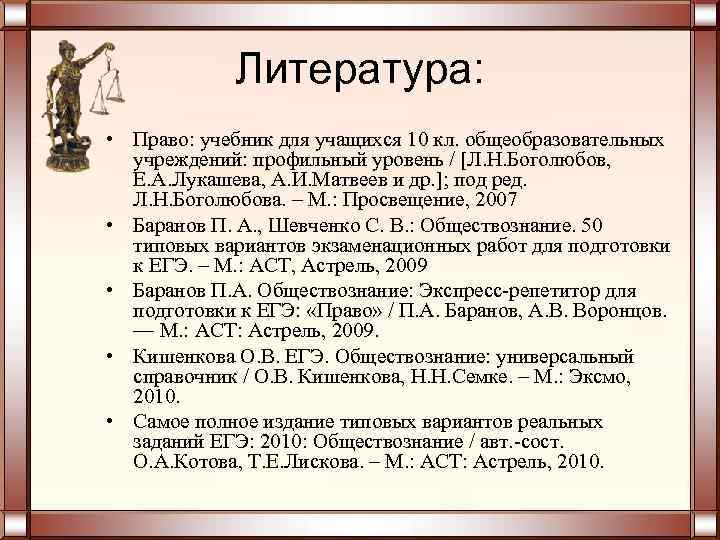 Литература:

• Право: учебник для учащихся 10 кл. общеобразовательных учреждений: профильный уровень / [Л.Н.Боголюбов, Е.А.Лукашева, А.И.Матвеев и др.]; под ред. Л.Н.Боголюбова. – М.: Просвещение, 2007

• Баранов П. А., Шевченко С. В.: Обществознание. 50 типовых вариантов экзаменационных работ для подготовки к ЕГЭ. – М.: АСТ, Астрель, 2009

• Баранов П.А. Обществознание: Экспресс-репетитор для подготовки к ЕГЭ: «Право» / П.А. Баранов, А.В. Воронцов. — М.: АСТ: Астрель, 2009.

• Кишенкова О.В. ЕГЭ. Обществознание: универсальный справочник / О.В. Кишенкова, Н.Н.Семке. – М.: Эксмо, 2010.

• Самое полное издание типовых вариантов реальных заданий ЕГЭ: 2010: Обществознание / авт.-сост. О.А.Котова, Т.Е.Лискова. – М.: АСТ: Астрель, 2010.